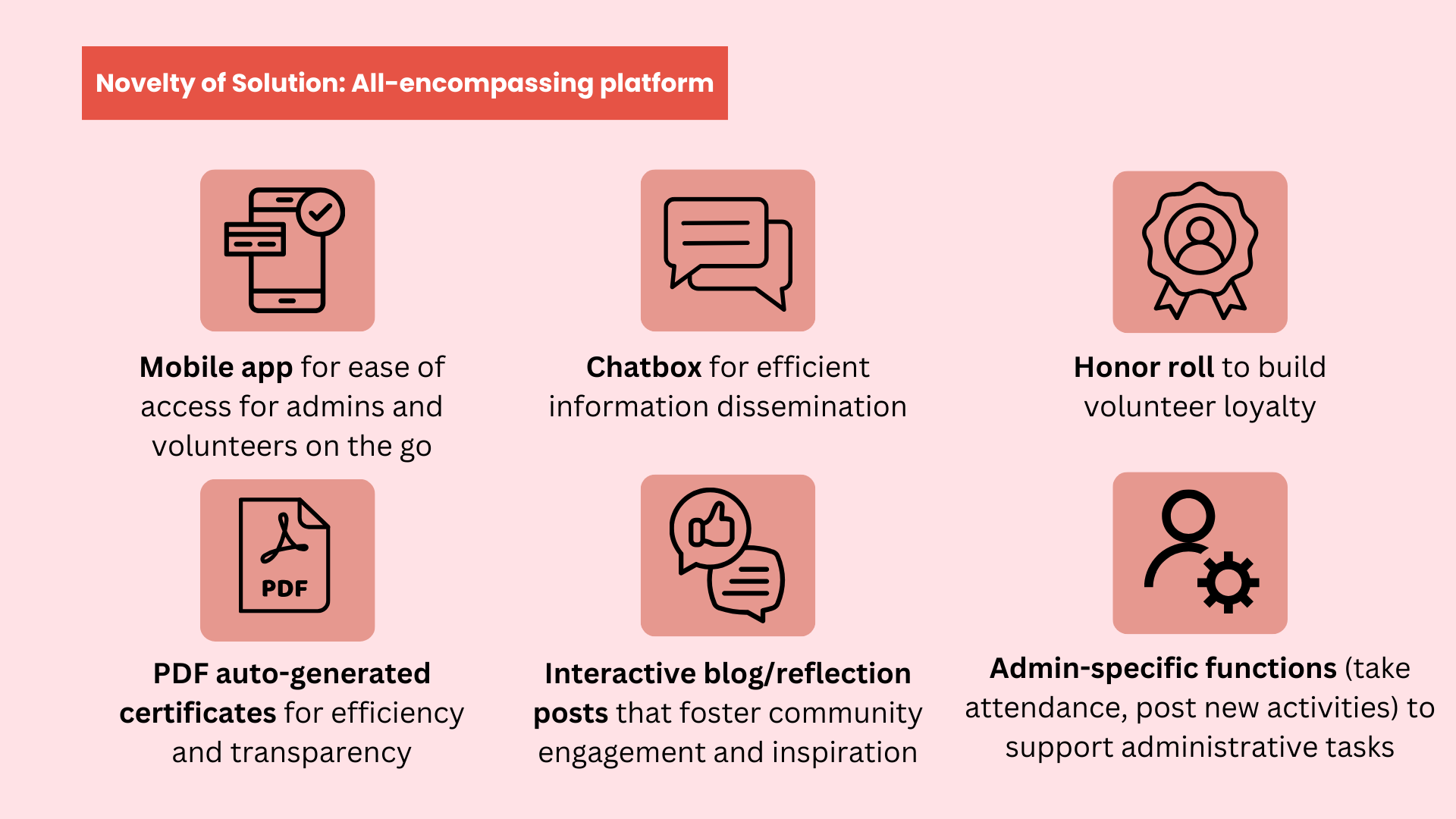 Novelty of Solution: All-encompassing platform

Mobile app for ease of access for admins and volunteers on the go

Chatbox for efficient information dissemination

Honor roll to build volunteer loyalty

PDF

PDF auto-generated certificates for efficiency and transparency

Interactive blog/reflection posts that foster community engagement and inspiration

Admin-specific functions (take attendance, post new activities) to support administrative tasks